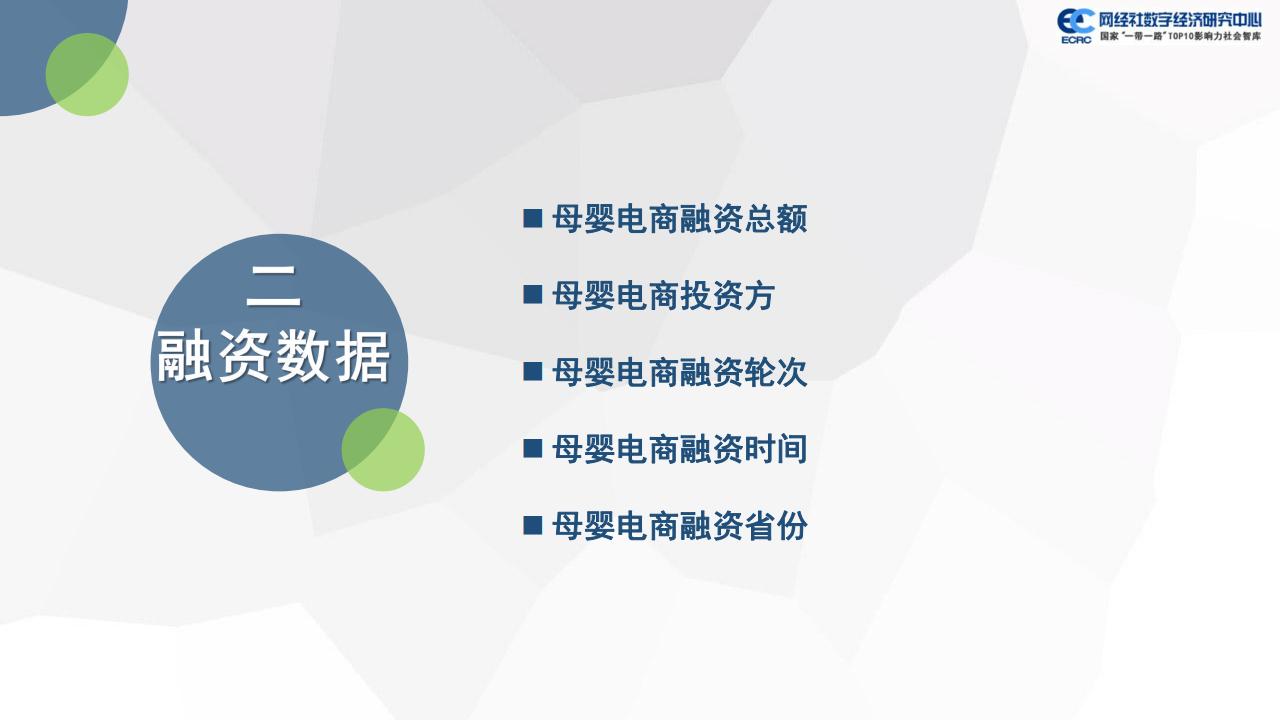 ECRC 网经社数字经济研究中心
国家"一带一路"TOP10影响力社会智库

二
融资数据

■ 母婴电商融资总额
■ 母婴电商投资方
■ 母婴电商融资轮次
■ 母婴电商融资时间
■ 母婴电商融资省份